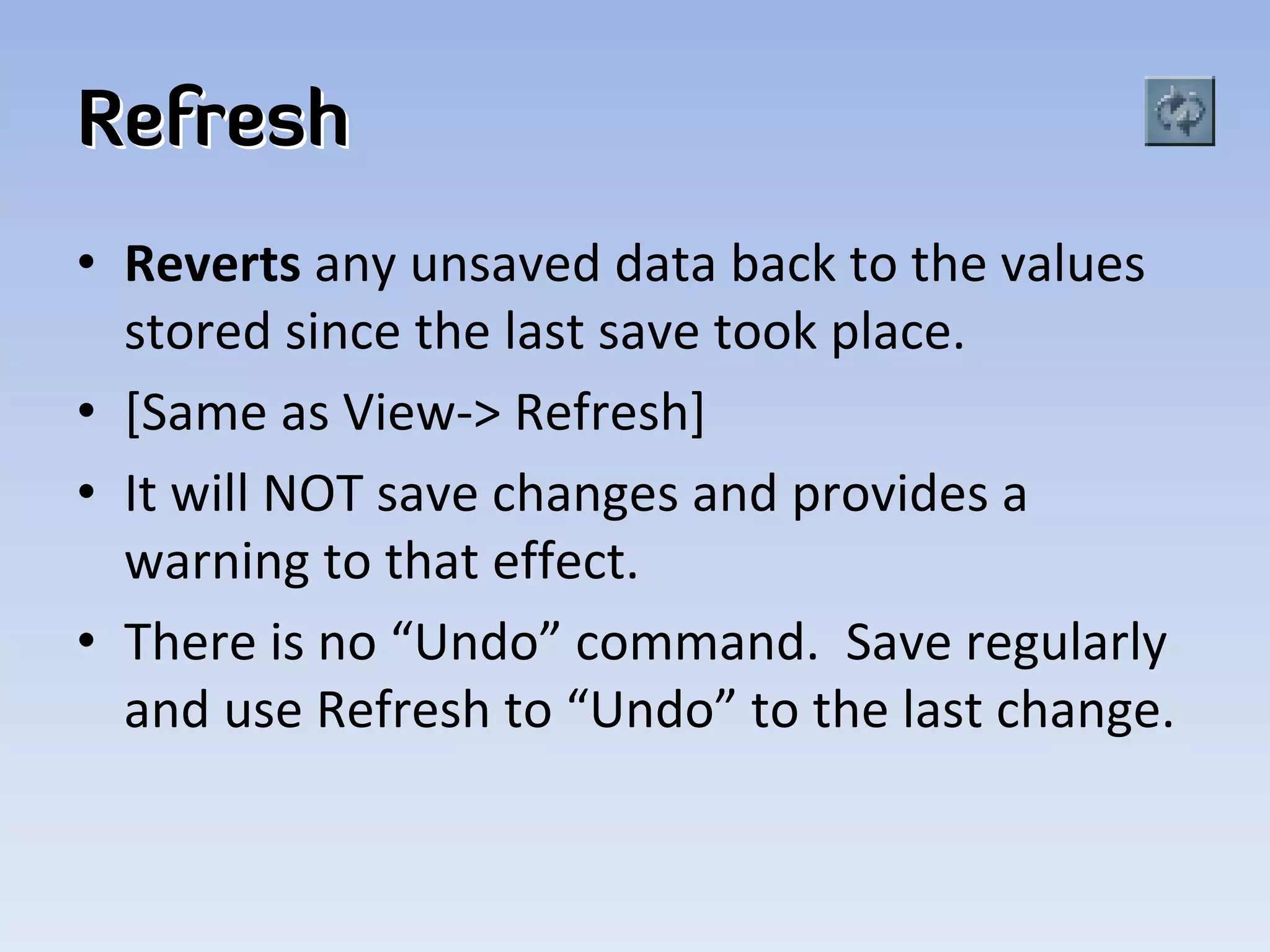 Refresh

• Reverts any unsaved data back to the values stored since the last save took place.
• [Same as View-> Refresh]
• It will NOT save changes and provides a warning to that effect.
• There is no “Undo” command.  Save regularly and use Refresh to “Undo” to the last change.